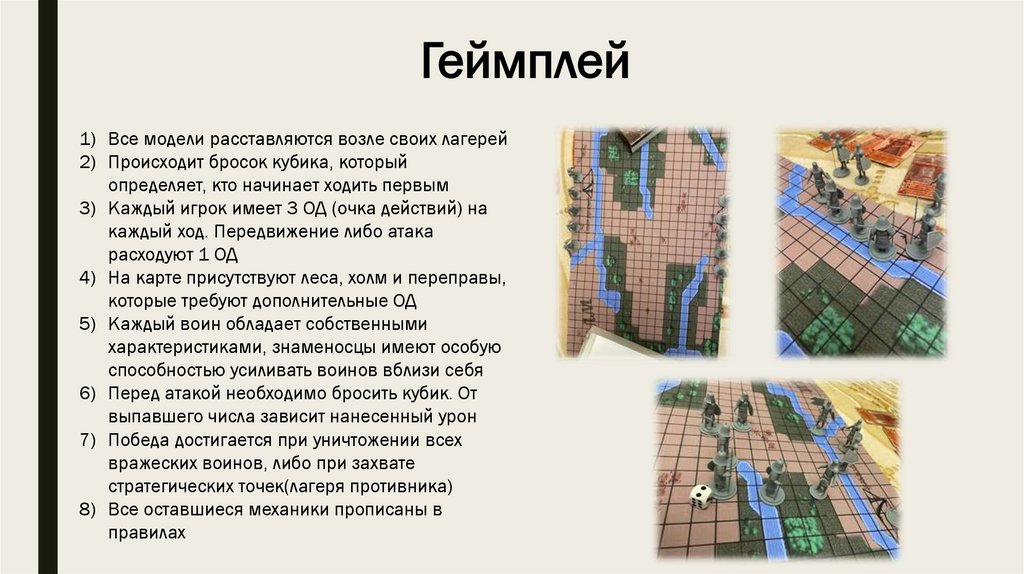 Геймплей

1) Все модели расставляются возле своих лагерей
2) Происходит бросок кубика, который определяет, кто начинает ходить первым
3) Каждый игрок имеет 3 ОД (очка действий) на каждый ход. Передвижение либо атака расходуют 1 ОД
4) На карте присутствуют леса, холм и переправы, которые требуют дополнительные ОД
5) Каждый воин обладает собственными характеристиками, знаменосцы имеют особую способностью усиливать воинов вблизи себя
6) Перед атакой необходимо бросить кубик. От выпавшего числа зависит нанесенный урон
7) Победа достигается при уничтожении всех вражеских воинов, либо при захвате стратегических точек(лагеря противника)
8) Все оставшиеся механики прописаны в правилах